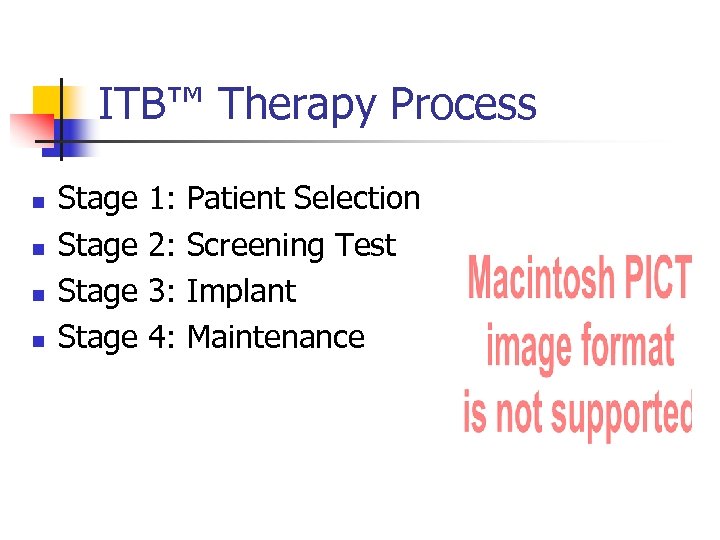 ITB™ Therapy Process

- Stage 1: Patient Selection
- Stage 2: Screening Test
- Stage 3: Implant
- Stage 4: Maintenance

Macintosh PICT image format is not supported